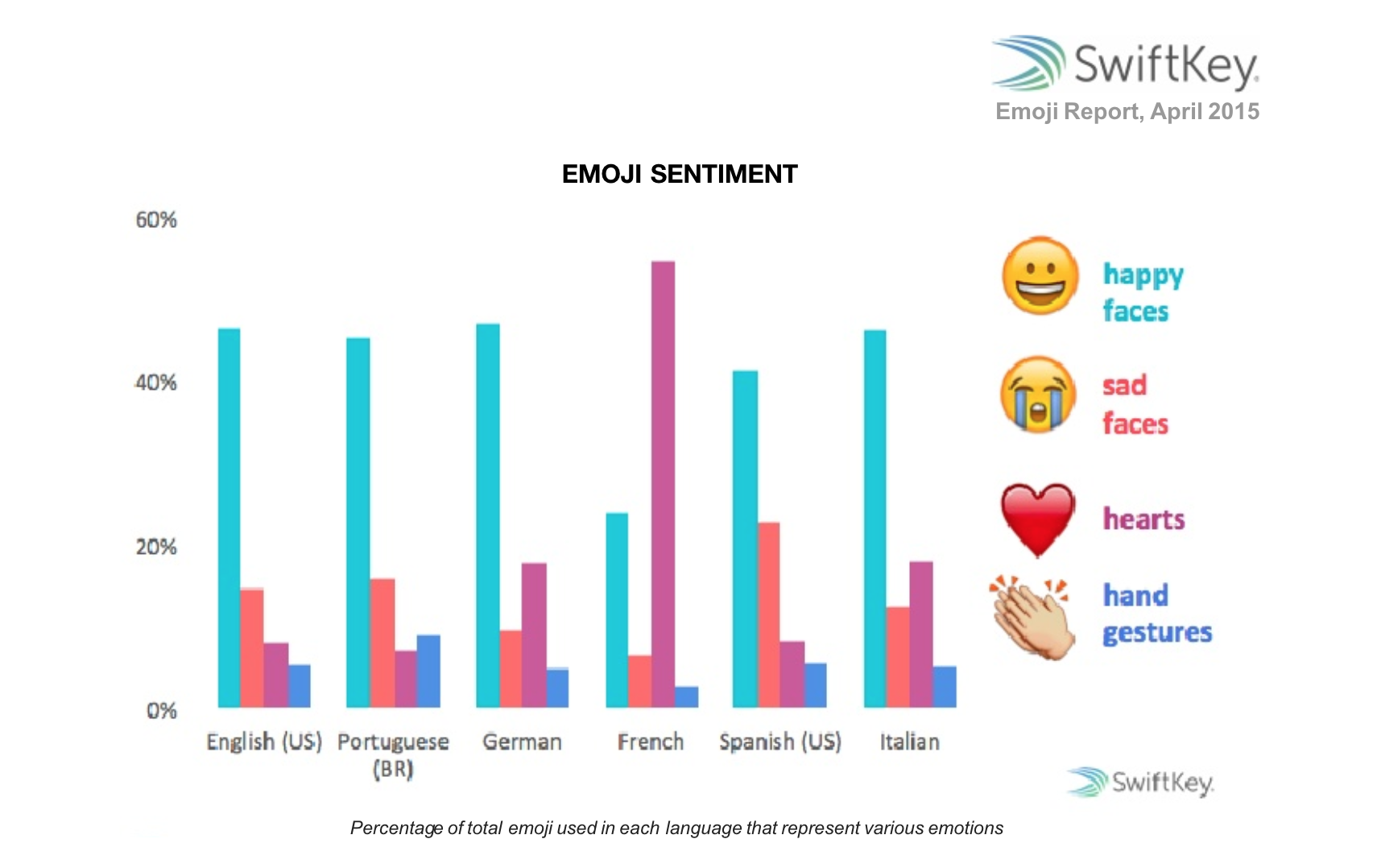 SwiftKey
Emoji Report, April 2015

EMOJI SENTIMENT

60%
40%
20%
0%

English (US) Portuguese (BR) German French Spanish (US) Italian

happy faces
sad faces
hearts
hand gestures

SwiftKey

Percentage of total emoji used in each language that represent various emotions